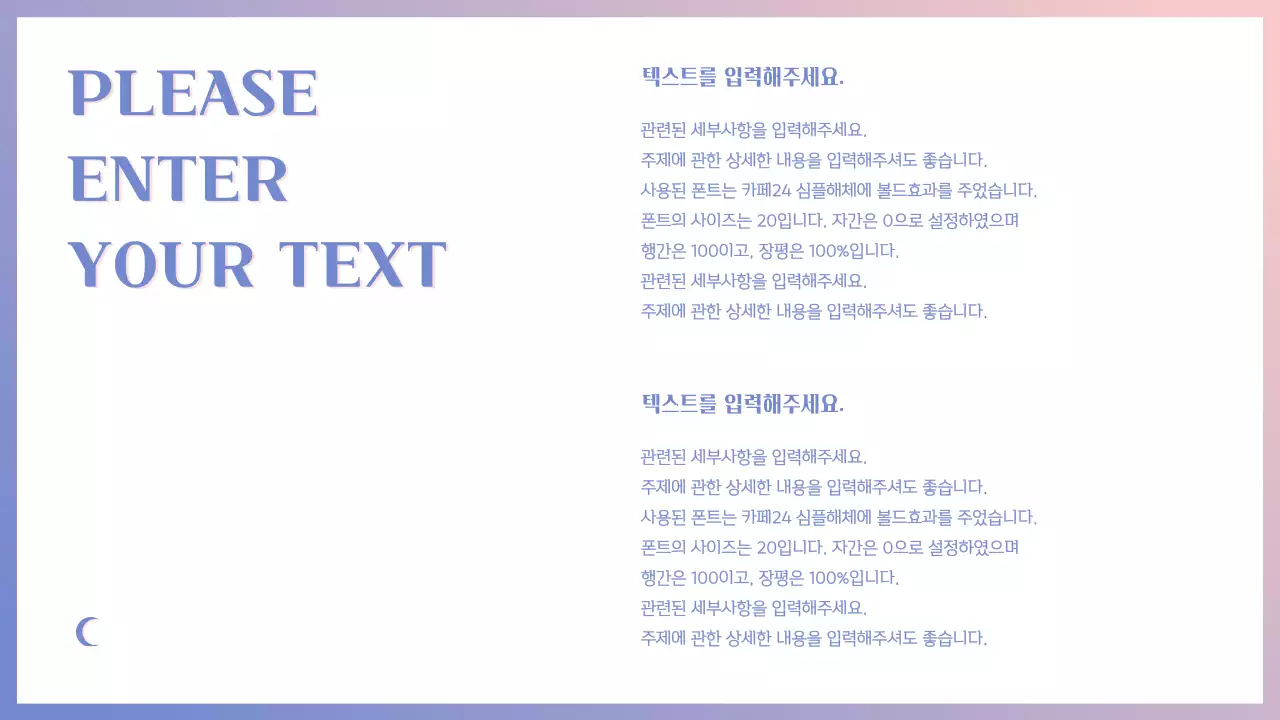 PLEASE ENTER YOUR TEXT

텍스트를 입력해주세요.

관련된 세부사항을 입력해주세요.
주제에 관한 상세한 내용을 입력해주셔도 좋습니다.
사용된 폰트는 카페24 심플해체에 볼드효과를 주었습니다.
폰트의 사이즈는 20입니다. 자간은 0으로 설정하였으며
행간은 100이고, 장평은 100%입니다.
관련된 세부사항을 입력해주세요.
주제에 관한 상세한 내용을 입력해주셔도 좋습니다.

텍스트를 입력해주세요.

관련된 세부사항을 입력해주세요.
주제에 관한 상세한 내용을 입력해주셔도 좋습니다.
사용된 폰트는 카페24 심플해체에 볼드효과를 주었습니다.
폰트의 사이즈는 20입니다. 자간은 0으로 설정하였으며
행간은 100이고, 장평은 100%입니다.
관련된 세부사항을 입력해주세요.
주제에 관한 상세한 내용을 입력해주셔도 좋습니다.